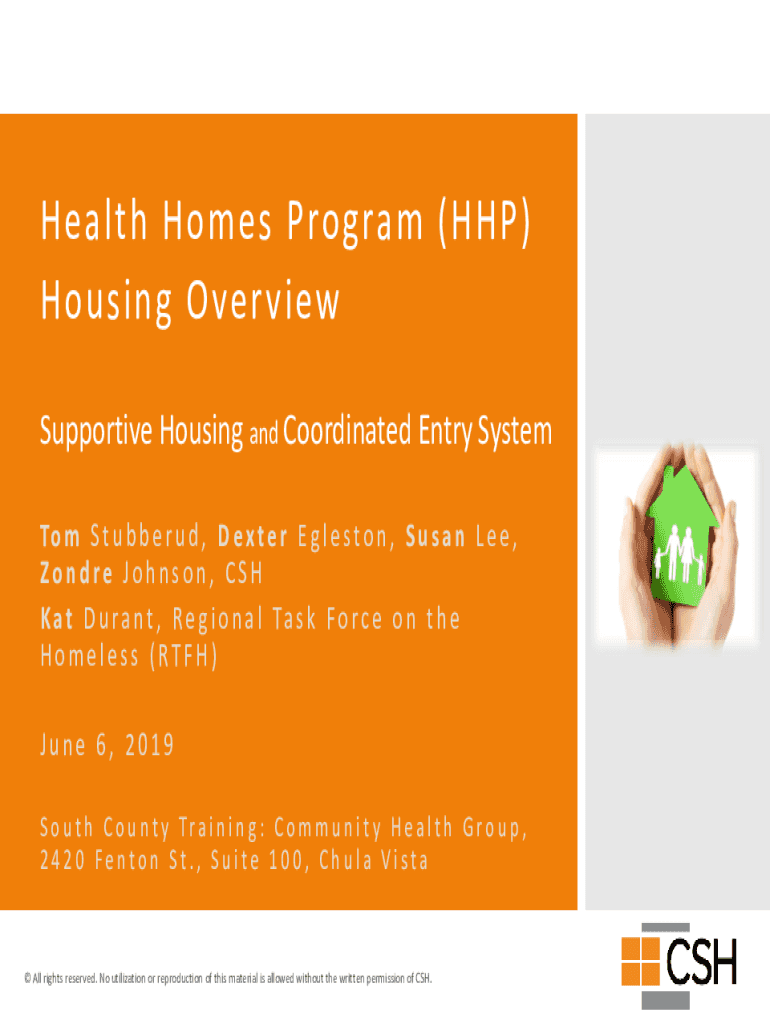 Health Homes Program (HHP) Housing Overview

Supportive Housing and Coordinated Entry System

Tom Stubberud, Dexter Egleston, Susan Lee, Zondre Johnson, CSH

Kat Durant, Regional Task Force on the Homeless (RTFH)

June 6, 2019

South County Training: Community Health Group, 2420 Fenton St., Suite 100, Chula Vista

© All rights reserved. No utilization or reproduction of this material is allowed without the written permission of CSH.

CSH